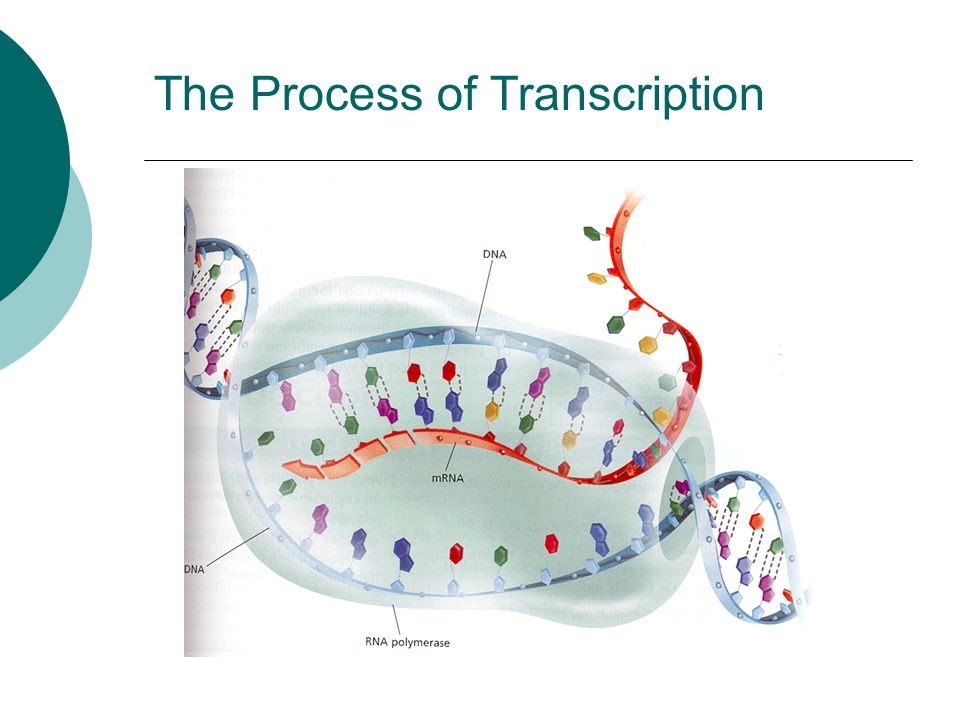 The Process of Transcription

DNA

mRNA

DNA

RNA polymerase